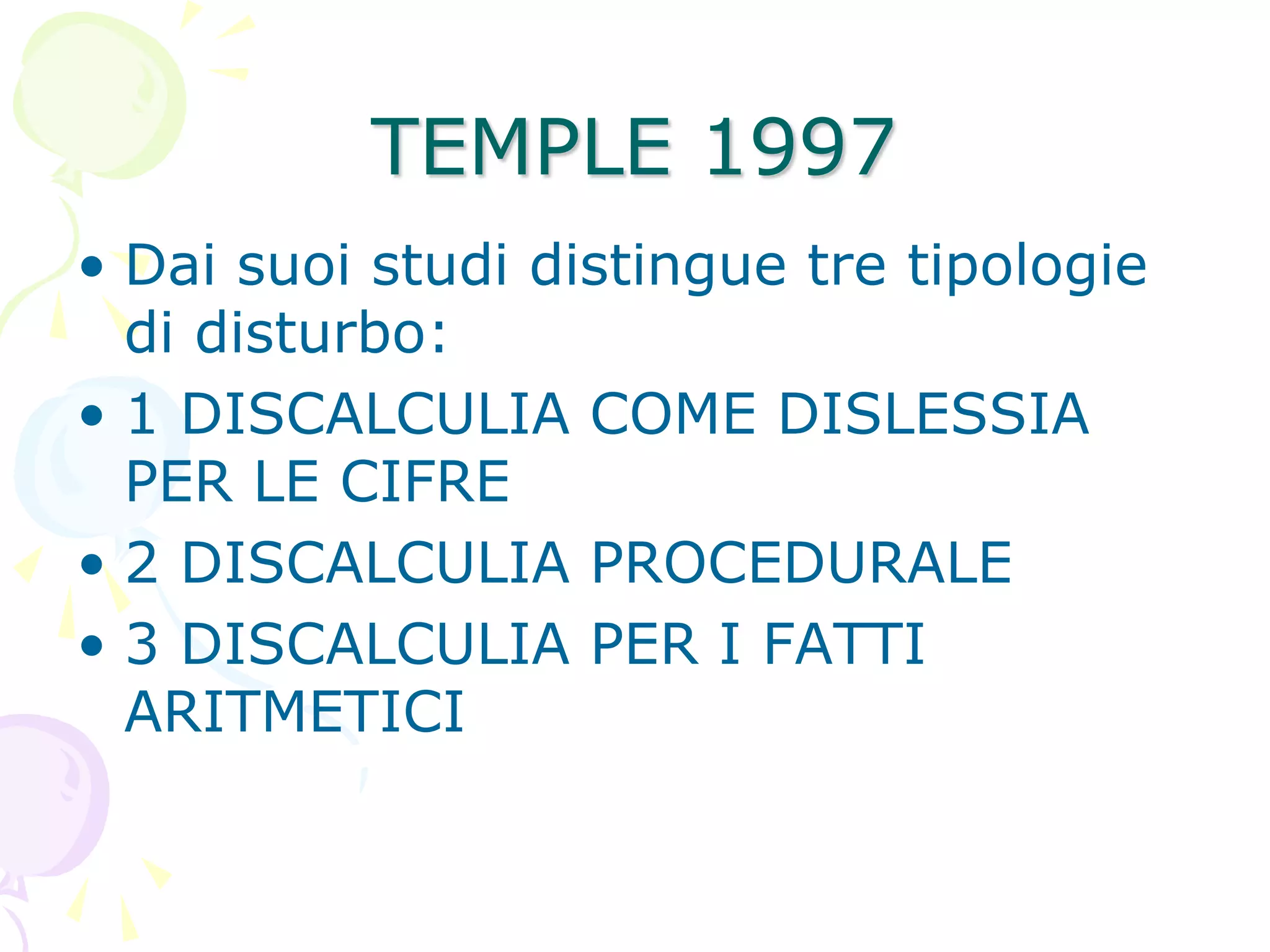 TEMPLE 1997

• Dai suoi studi distingue tre tipologie di disturbo:
• 1 DISCALCULIA COME DISLESSIA PER LE CIFRE
• 2 DISCALCULIA PROCEDURALE
• 3 DISCALCULIA PER I FATTI ARITMETICI